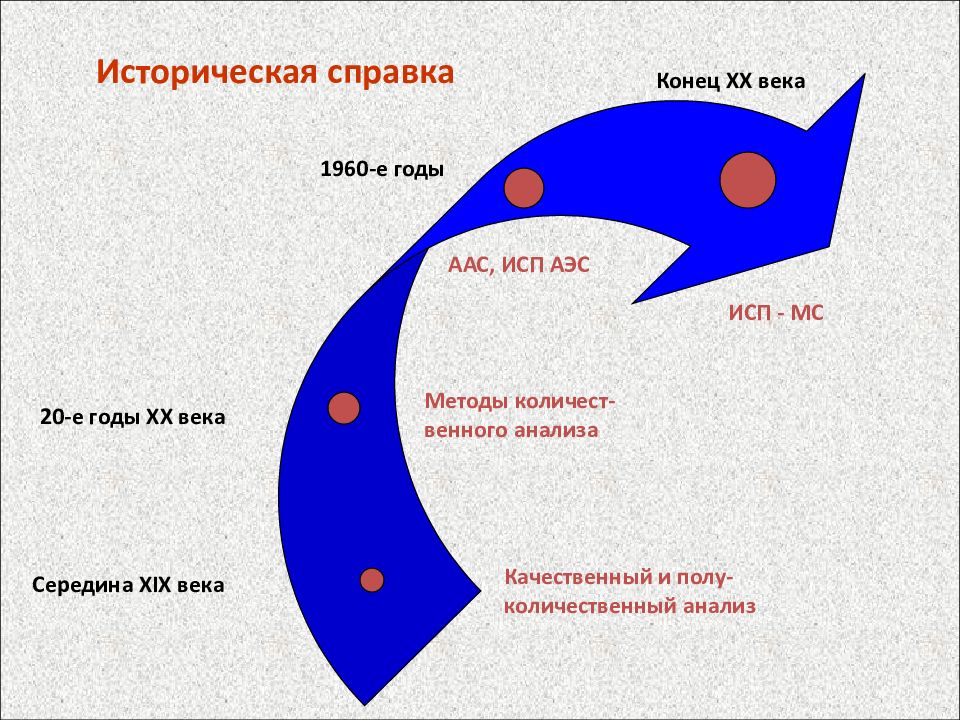 Историческая справка

Конец XX века

1960-е годы

ААС, ИСП АЭС

ИСП - МС

20-е годы XX века

Методы количественного анализа

Середина XIX века

Качественный и полуколичественный анализ